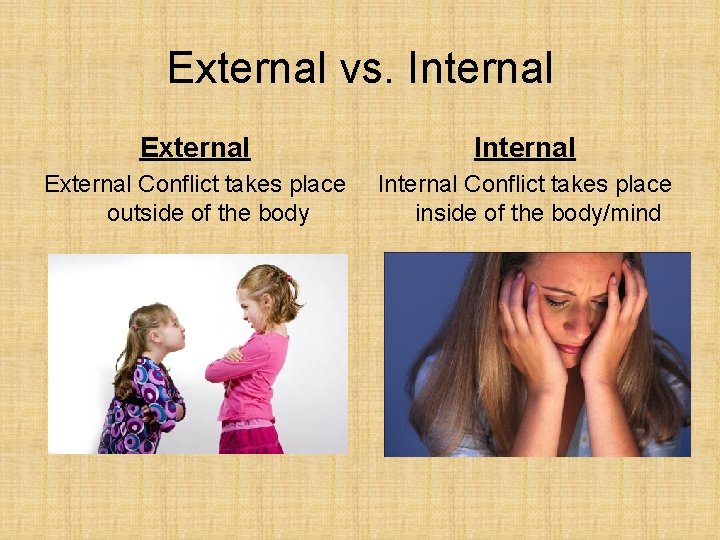 External vs. Internal

External
External Conflict takes place outside of the body

Internal
Internal Conflict takes place inside of the body/mind